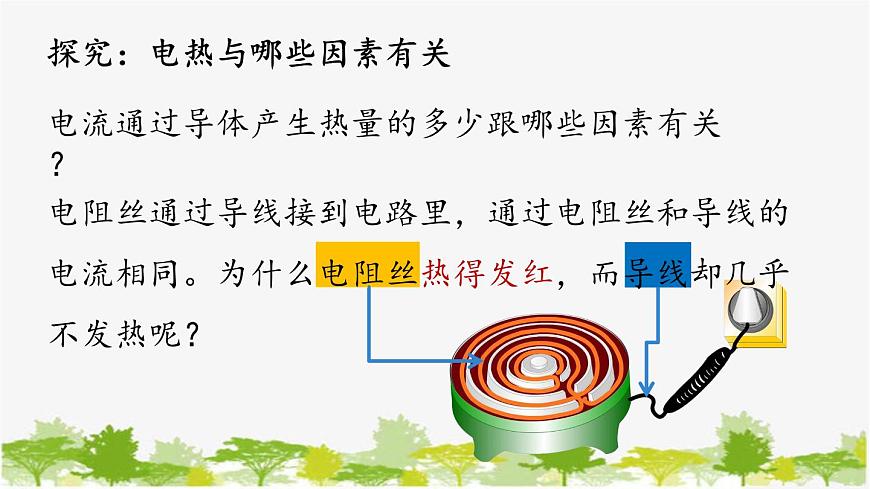 探究：电热与哪些因素有关

电流通过导体产生热量的多少跟哪些因素有关？

电阻丝通过导线接到电路里，通过电阻丝和导线的电流相同。为什么电阻丝热得发红，而导线却几乎不发热呢？